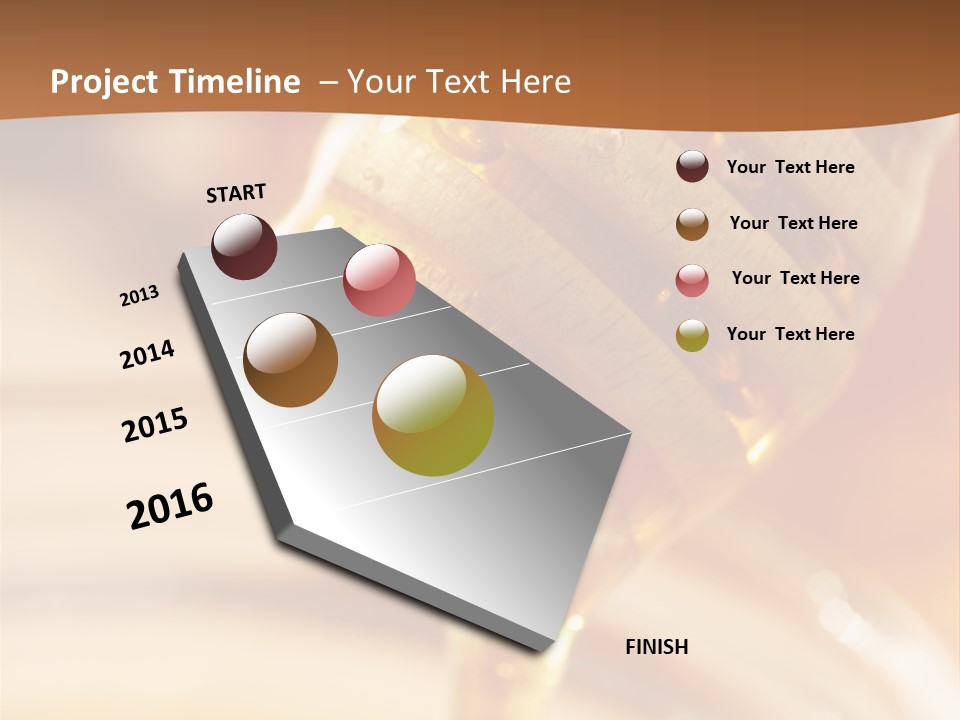 Project Timeline – Your Text Here

START

2013

2014

2015

2016

FINISH

Your Text Here

Your Text Here

Your Text Here

Your Text Here